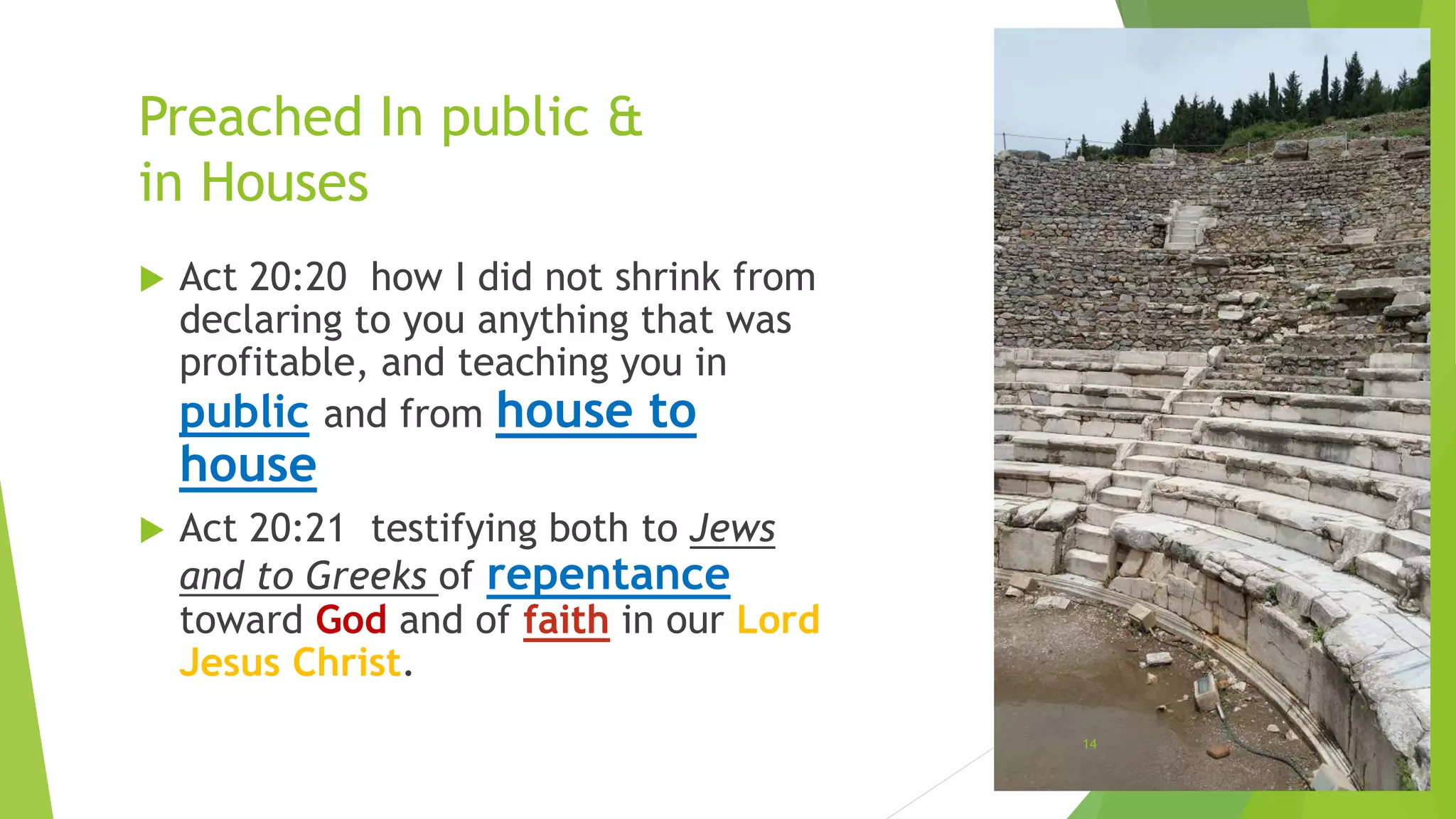 Preached In public &
in Houses

Act 20:20 how I did not shrink from declaring to you anything that was profitable, and teaching you in public and from house to house

Act 20:21 testifying both to Jews and to Greeks of repentance toward God and of faith in our Lord Jesus Christ.

14